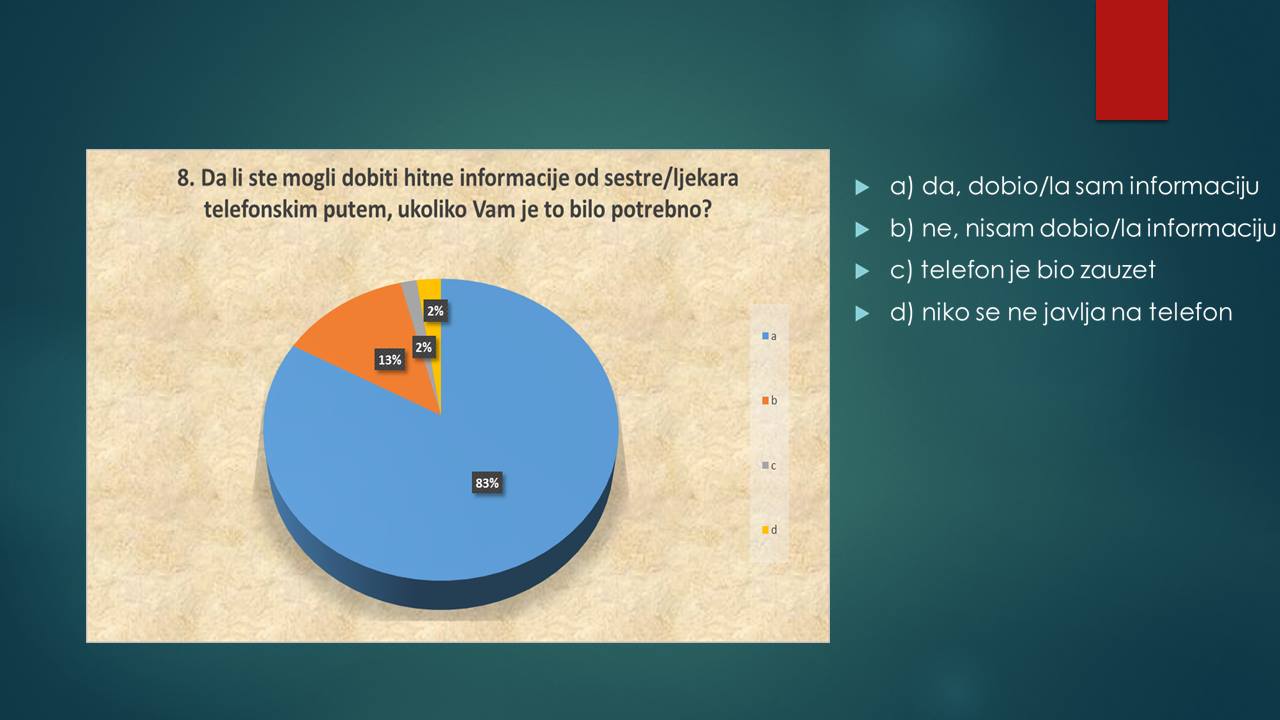 8. Da li ste mogli dobiti hitne informacije od sestre/ljekara telefonskim putem, ukoliko Vam je to bilo potrebno?

2%
2%
13%
83%

a
b
c
d

a) da, dobio/la sam informaciju
b) ne, nisam dobio/la informaciju
c) telefon je bio zauzet
d) niko se ne javlja na telefon